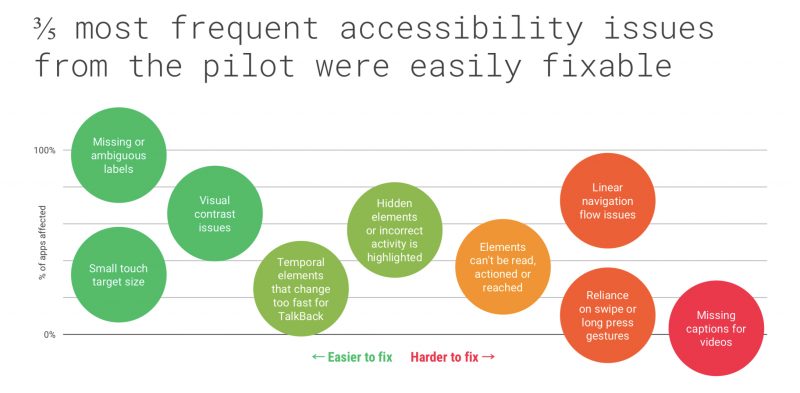 ⅗ most frequent accessibility issues from the pilot were easily fixable

100%

% of apps affected

0%

Missing or ambiguous labels

Small touch target size

Visual contrast issues

Temporal elements that change too fast for TalkBack

Hidden elements or incorrect activity is highlighted

Elements can't be read, actioned or reached

Linear navigation flow issues

Reliance on swipe or long press gestures

Missing captions for videos

← Easier to fix   Harder to fix →